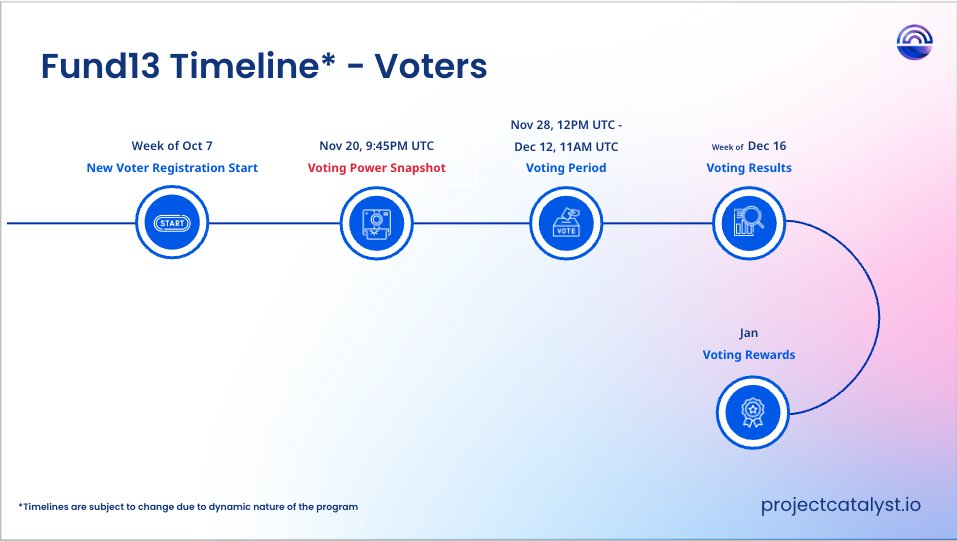 Fund13 Timeline* - Voters

Week of Oct 7
New Voter Registration Start

START

Nov 20, 9:45PM UTC
Voting Power Snapshot

Nov 28, 12PM UTC - Dec 12, 11AM UTC
Voting Period

VOTE

Week of Dec 16
Voting Results

Jan
Voting Rewards

*Timelines are subject to change due to dynamic nature of the program

projectcatalyst.io